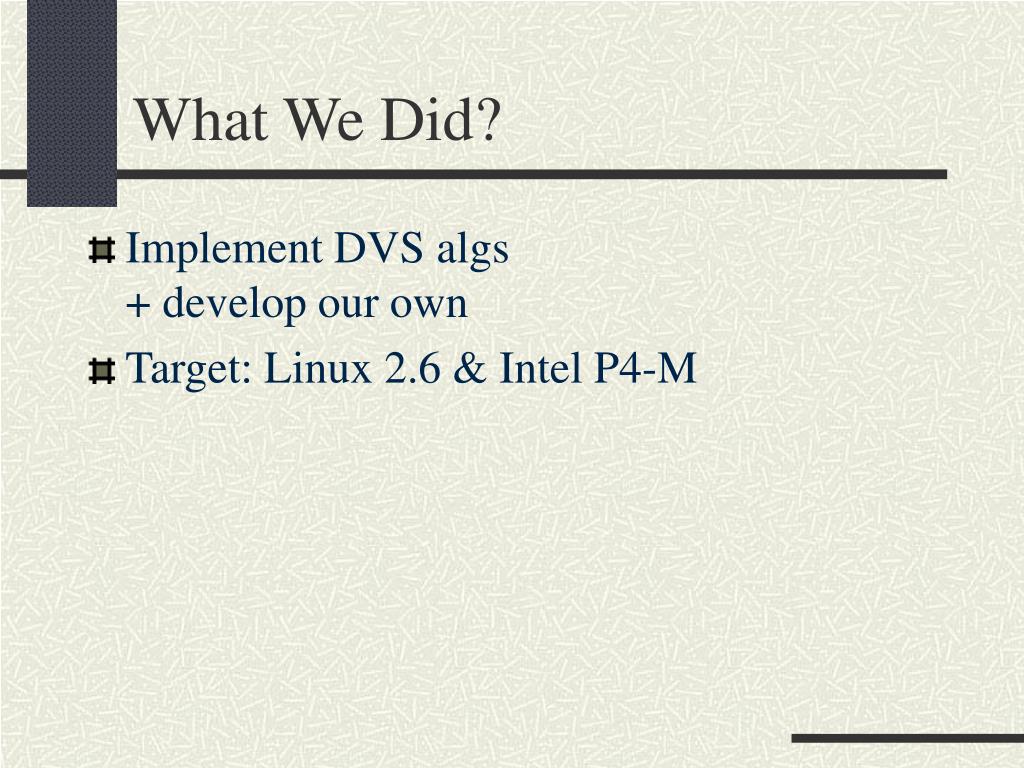 What We Did?

Implement DVS algs
+ develop our own

Target: Linux 2.6 & Intel P4-M